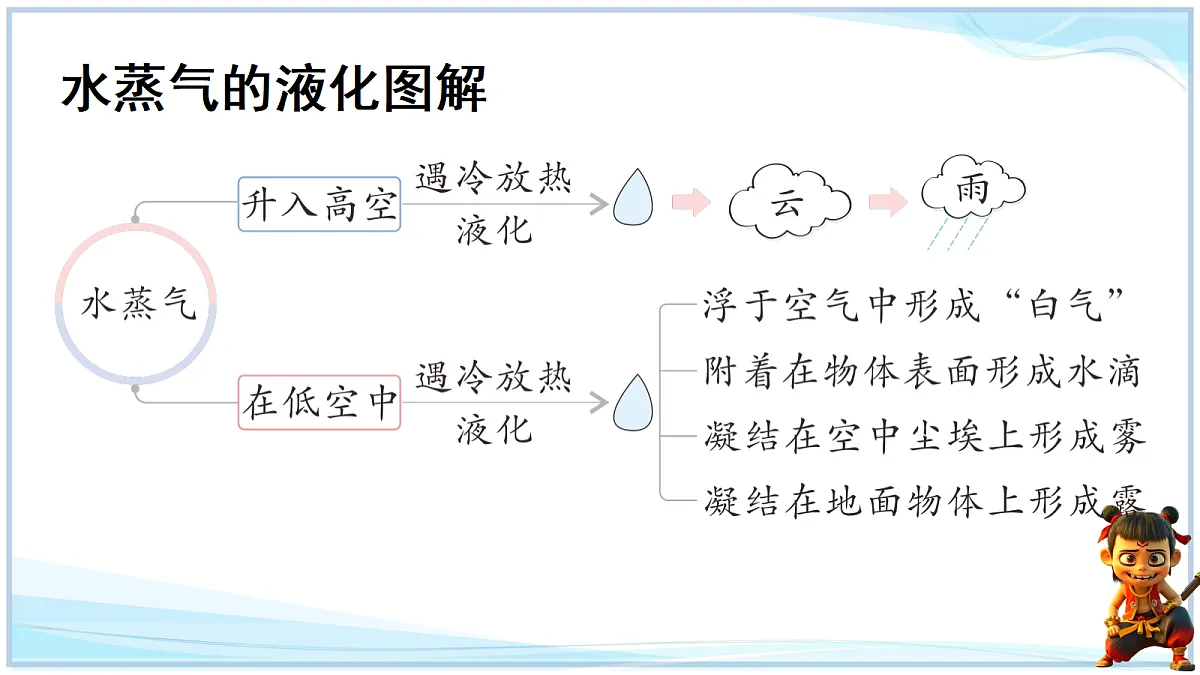 水蒸气的液化图解

水蒸气

升入高空

遇冷放热
液化

云

雨

在低空中

遇冷放热
液化

浮于空气中形成“白气”
附着在物体表面形成水滴
凝结在空中尘埃上形成雾
凝结在地面物体上形成露